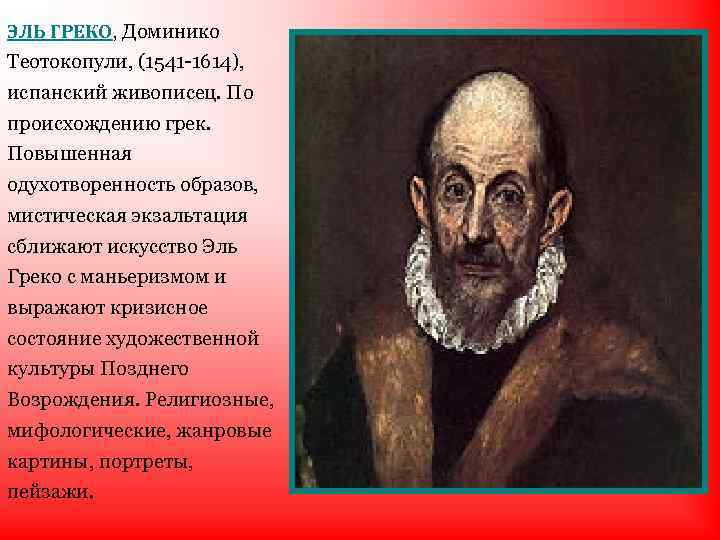 ЭЛЬ ГРЕКО, Доминико Теотокопули, (1541-1614), испанский живописец. По происхождению грек. Повышенная одухотворенность образов, мистическая экзальтация сближают искусство Эль Греко с маньеризмом и выражают кризисное состояние художественной культуры Позднего Возрождения. Религиозные, мифологические, жанровые картины, портреты, пейзажи.